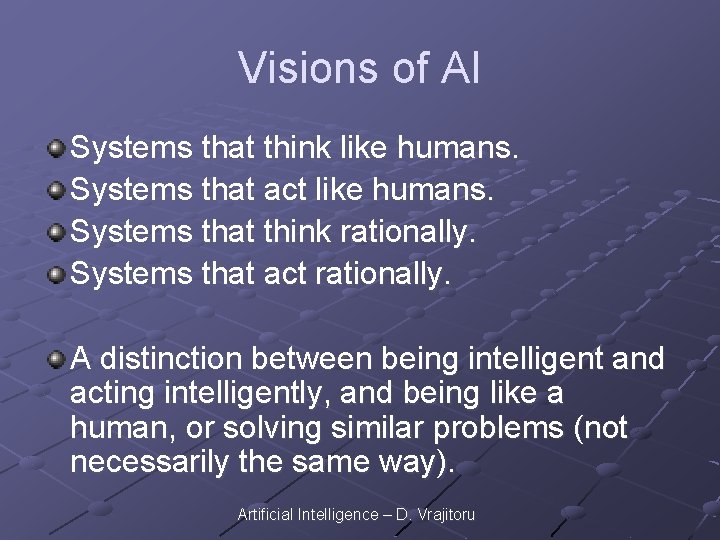 Visions of AI

Systems that think like humans.
Systems that act like humans.
Systems that think rationally.
Systems that act rationally.

A distinction between being intelligent and acting intelligently, and being like a human, or solving similar problems (not necessarily the same way).

Artificial Intelligence – D. Vrajitoru